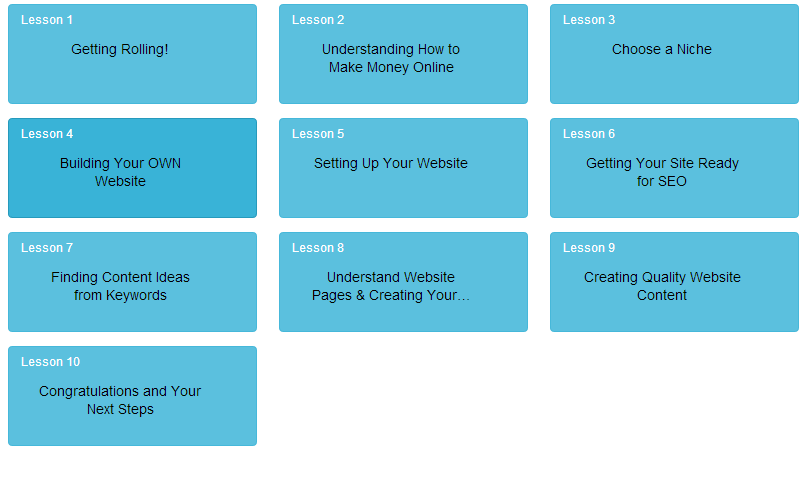 Lesson 1
Getting Rolling!

Lesson 2
Understanding How to Make Money Online

Lesson 3
Choose a Niche

Lesson 4
Building Your OWN Website

Lesson 5
Setting Up Your Website

Lesson 6
Getting Your Site Ready for SEO

Lesson 7
Finding Content Ideas from Keywords

Lesson 8
Understand Website Pages & Creating Your...

Lesson 9
Creating Quality Website Content

Lesson 10
Congratulations and Your Next Steps